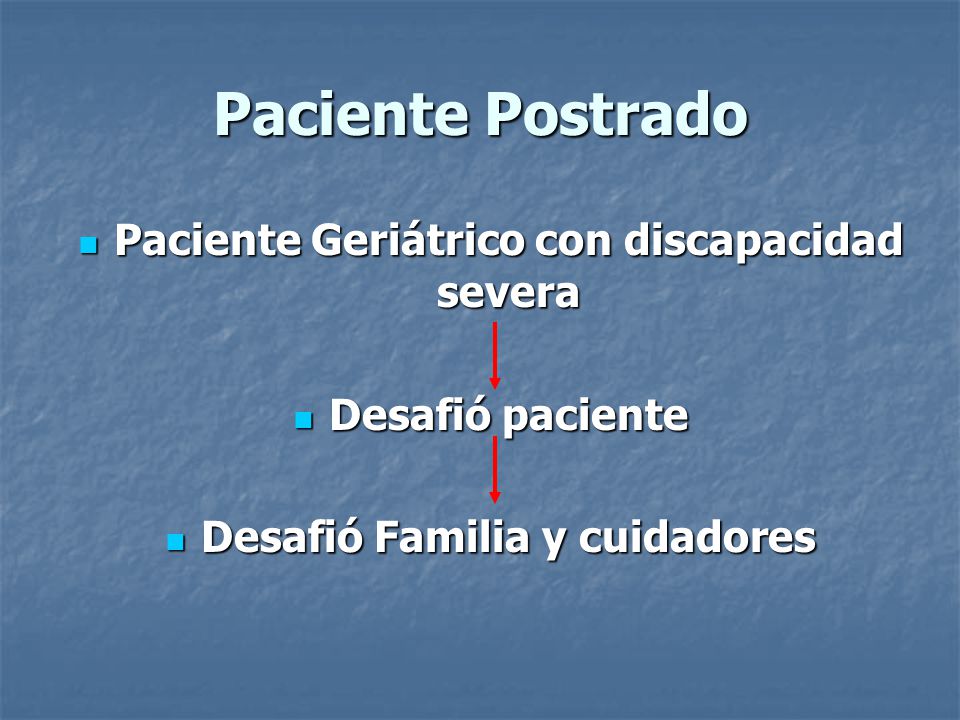 Paciente Postrado

Paciente Geriátrico con discapacidad severa

Desafió paciente

Desafió Familia y cuidadores